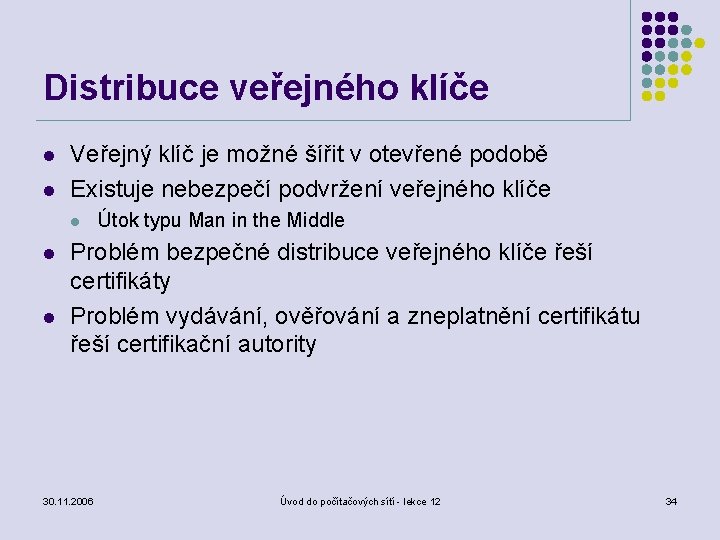 Distribuce veřejného klíče

- Veřejný klíč je možné šířit v otevřené podobě
- Existuje nebezpečí podvržení veřejného klíče
  - Útok typu Man in the Middle
- Problém bezpečné distribuce veřejného klíče řeší certifikáty
- Problém vydávání, ověřování a zneplatnění certifikátu řeší certifikační autority

30.11.2006

Úvod do počítačových sítí - lekce 12

34